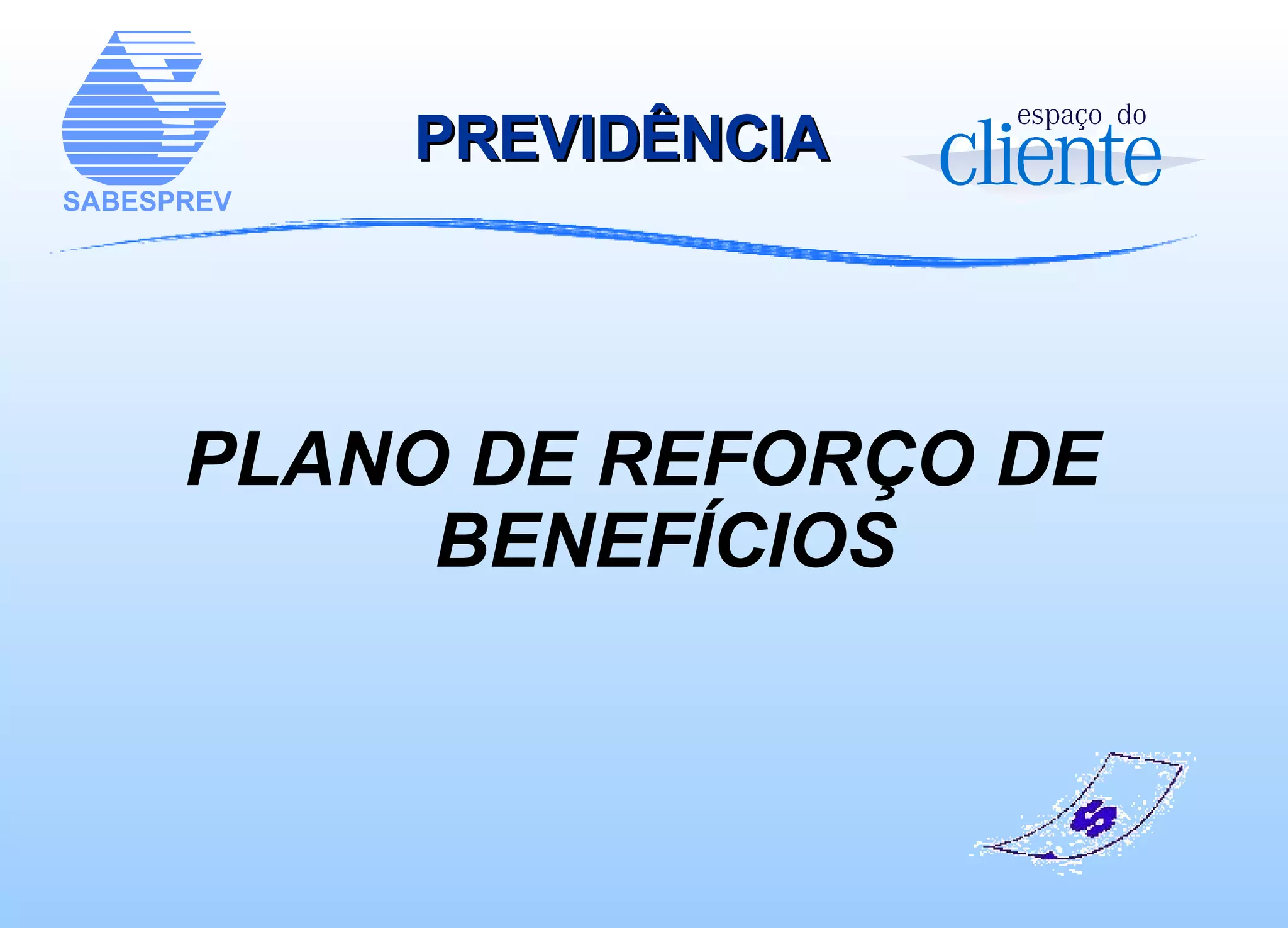 SABESPREV

PREVIDÊNCIA

espaço do
cliente

PLANO DE REFORÇO DE BENEFÍCIOS

$